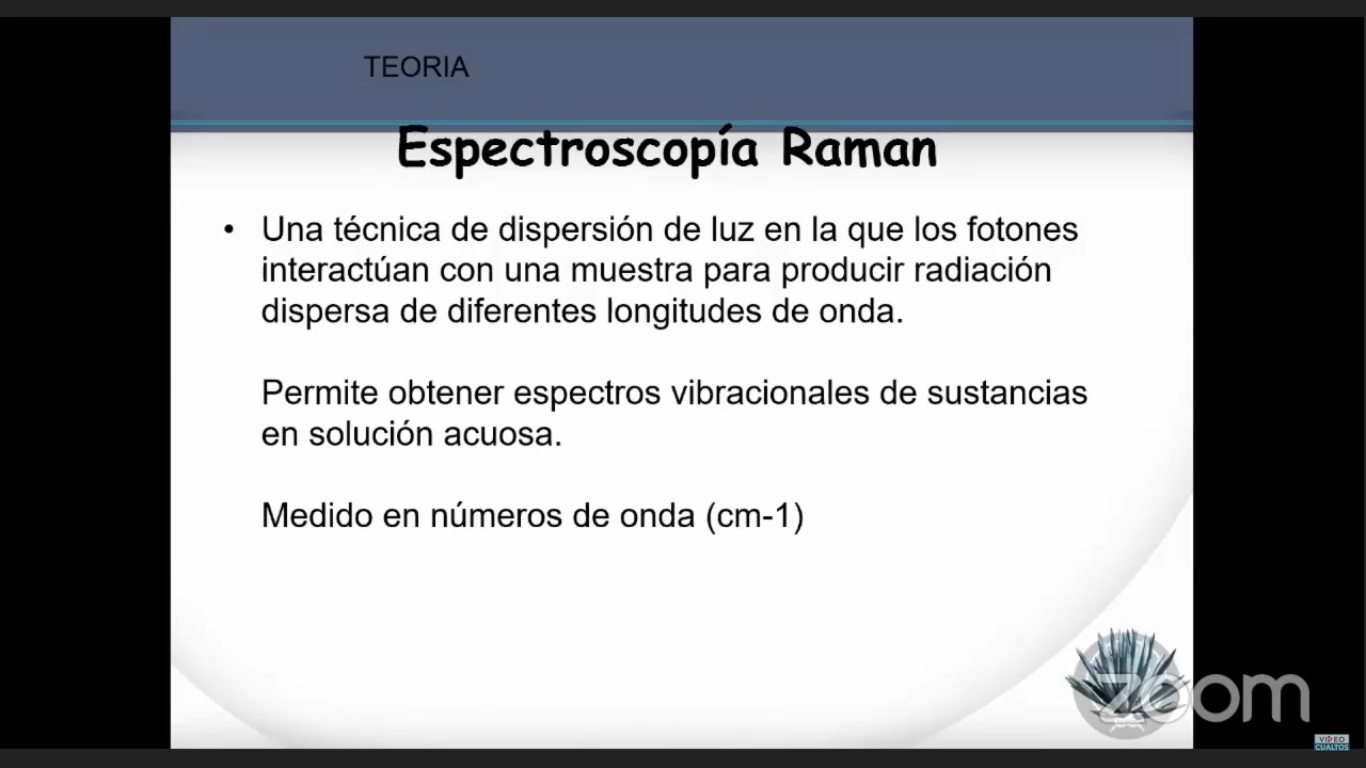 TEORIA

Espectroscopía Raman

• Una técnica de dispersión de luz en la que los fotones interactúan con una muestra para producir radiación dispersa de diferentes longitudes de onda.

Permite obtener espectros vibracionales de sustancias en solución acuosa.

Medido en números de onda (cm-1)

zoom

VIDEO CUALTOS